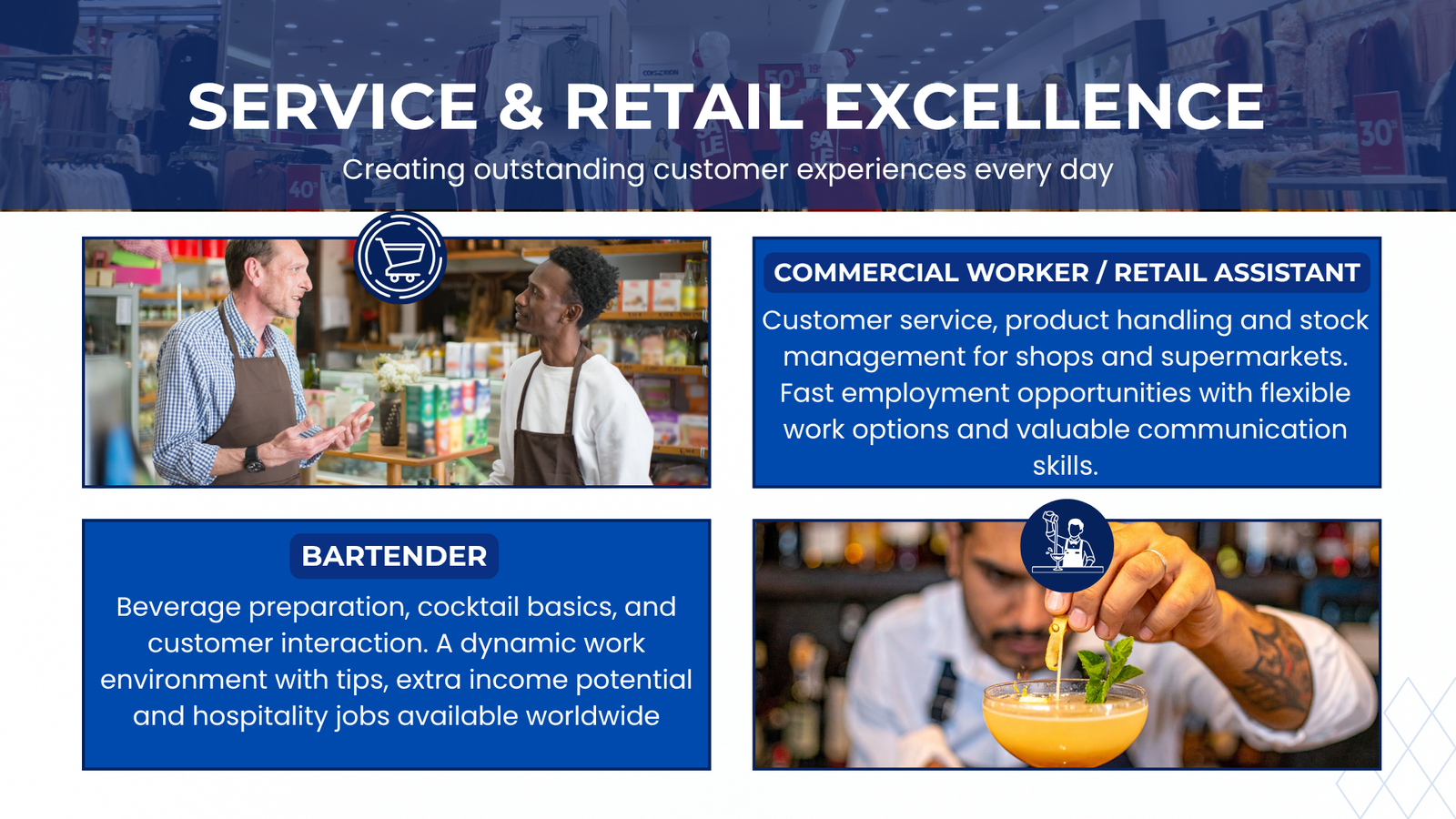 SERVICE & RETAIL EXCELLENCE

Creating outstanding customer experiences every day

COMMERCIAL WORKER / RETAIL ASSISTANT

Customer service, product handling and stock management for shops and supermarkets. Fast employment opportunities with flexible work options and valuable communication skills.

BARTENDER

Beverage preparation, cocktail basics, and customer interaction. A dynamic work environment with tips, extra income potential and hospitality jobs available worldwide